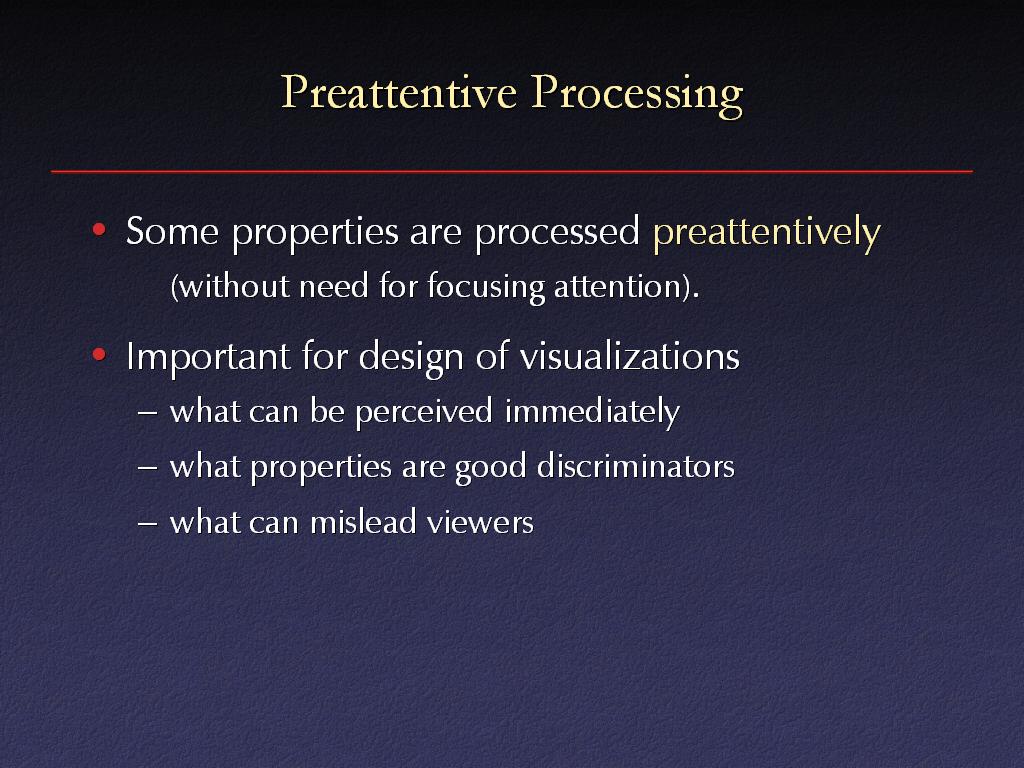 Preattentive Processing

• Some properties are processed preattentively (without need for focusing attention).

• Important for design of visualizations
– what can be perceived immediately
– what properties are good discriminators
– what can mislead viewers